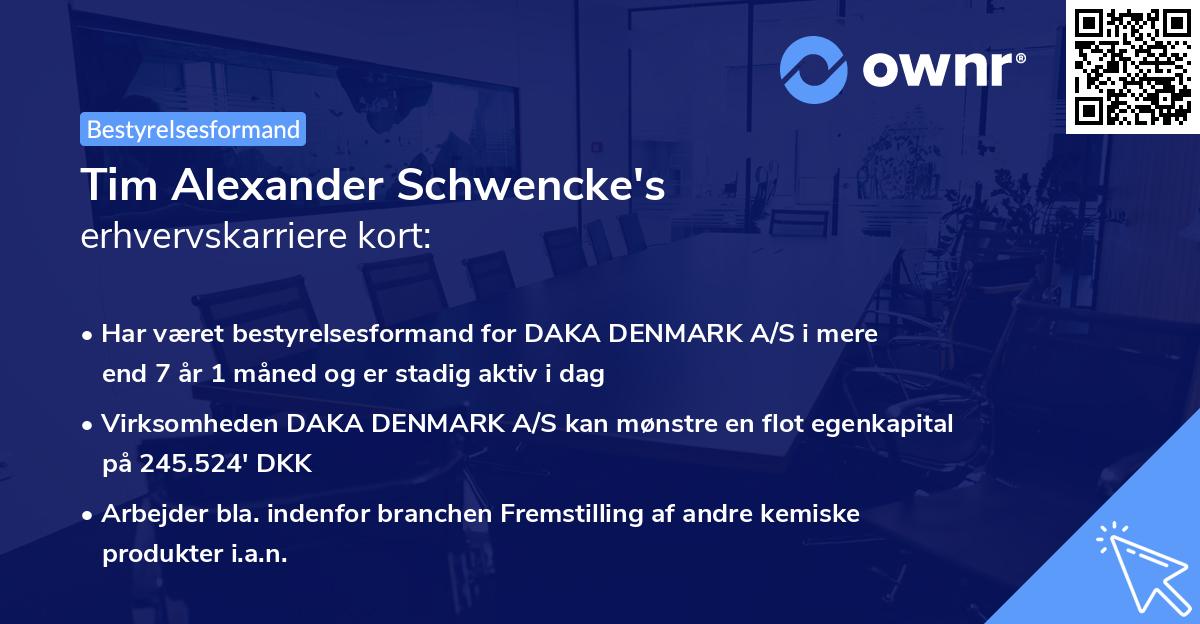 ownr®

Bestyrelsesformand

Tim Alexander Schwencke's
erhvervskarriere kort:

• Har været bestyrelsesformand for DAKA DENMARK A/S i mere end 7 år 1 måned og er stadig aktiv i dag

• Virksomheden DAKA DENMARK A/S kan mønstre en flot egenkapital på 245.524' DKK

• Arbejder bla. indenfor branchen Fremstilling af andre kemiske produkter i.a.n.